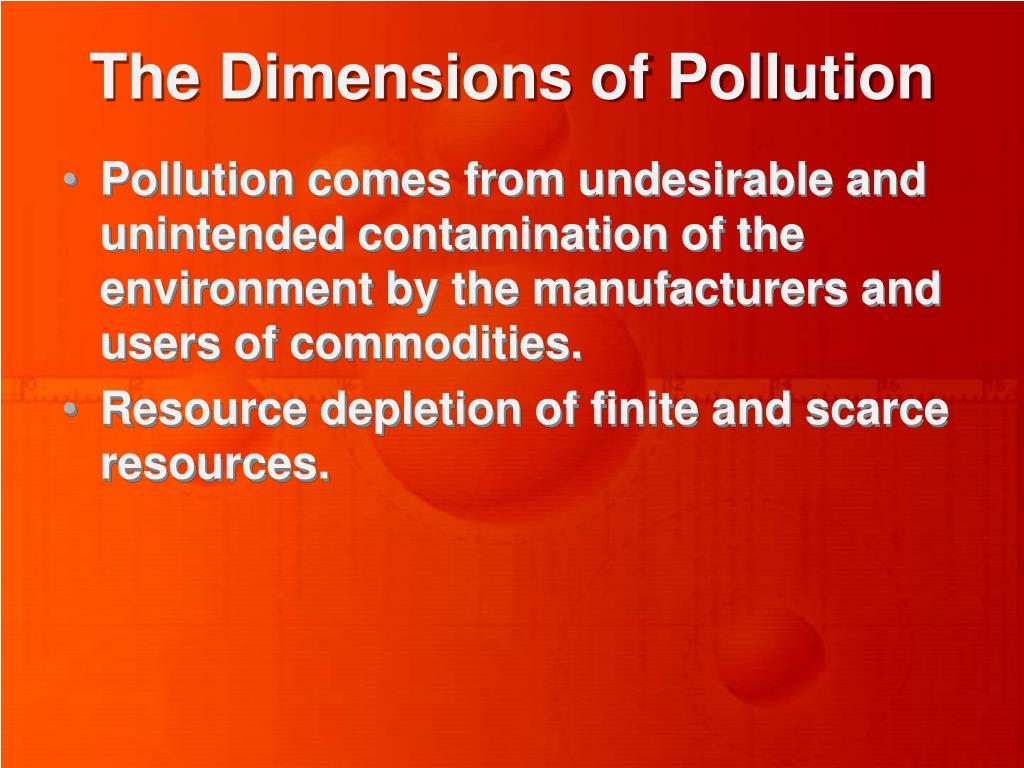 The Dimensions of Pollution

• Pollution comes from undesirable and unintended contamination of the environment by the manufacturers and users of commodities.
• Resource depletion of finite and scarce resources.